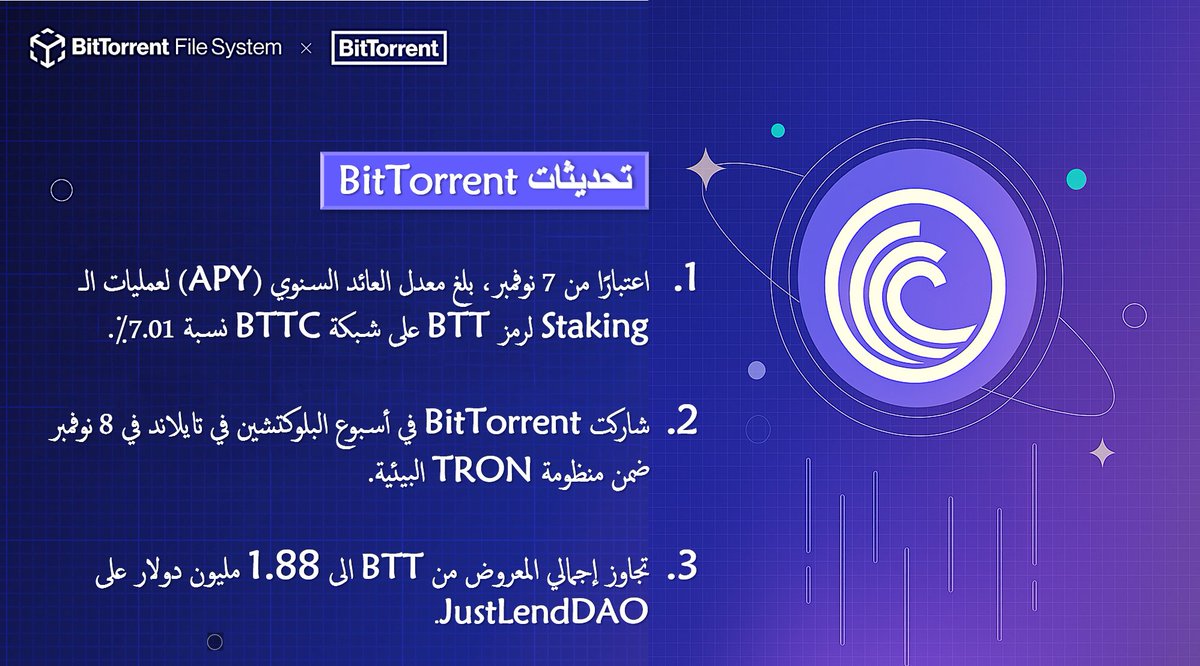 BitTorrent File System × BitTorrent

تحديثات BitTorrent

1. اعتبارًا من 7 نوفمبر، بلغ معدل العائد السنوي (APY) لعمليات الـ Staking لرمز BTT على شبكة BTTC نسبة 7.01٪.

2. شاركت BitTorrent في أسبوع البلوكتشين في تايلاند في 8 نوفمبر ضمن منظومة TRON البيئية.

3. تجاوز إجمالي المعروض من BTT الى 1.88 مليون دولار على JustLendDAO.